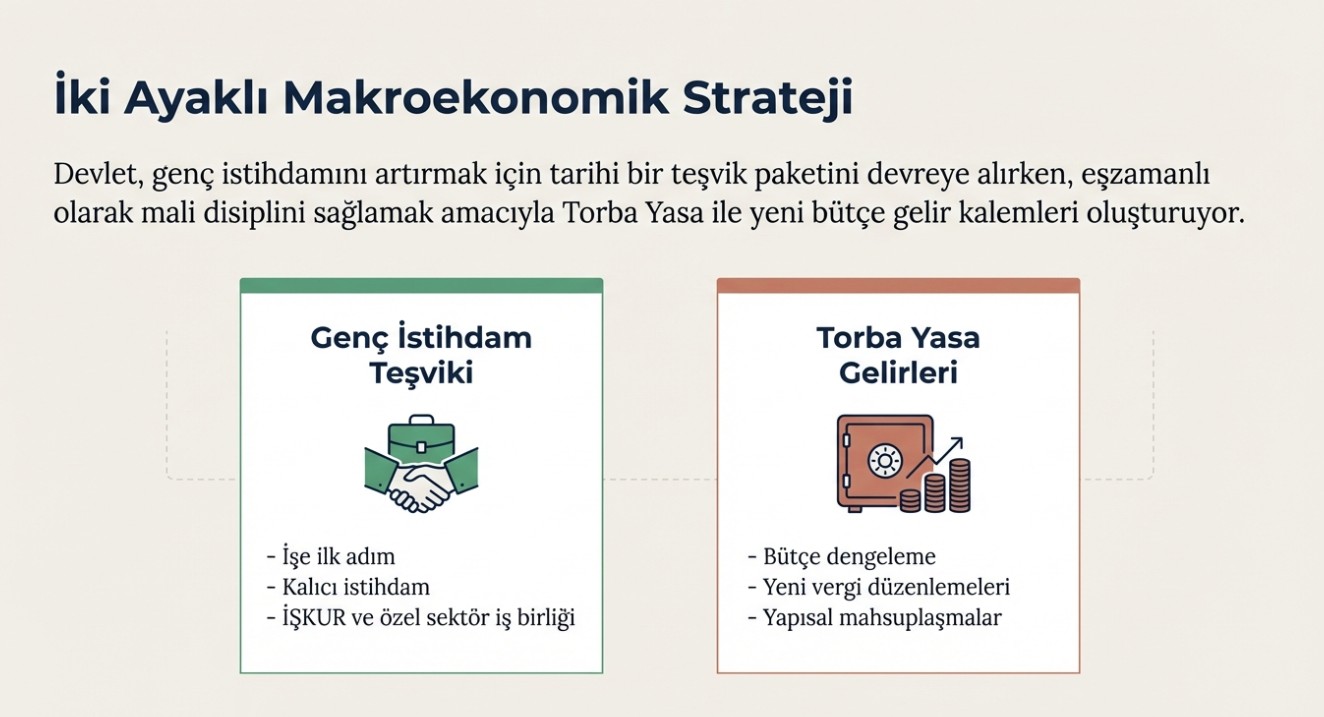 İki Ayaklı Makroekonomik Strateji

Devlet, genç istihdamını artırmak için tarihi bir teşvik paketini devreye alırken, eşzamanlı olarak mali disiplini sağlamak amacıyla Torba Yasa ile yeni bütçe gelir kalemleri oluşturuyor.

Genç İstihdam Teşviki

- İşe ilk adım
- Kalıcı istihdam
- İŞKUR ve özel sektör iş birliği

Torba Yasa Gelirleri

- Bütçe dengeleme
- Yeni vergi düzenlemeleri
- Yapısal mahsuplaşmalar